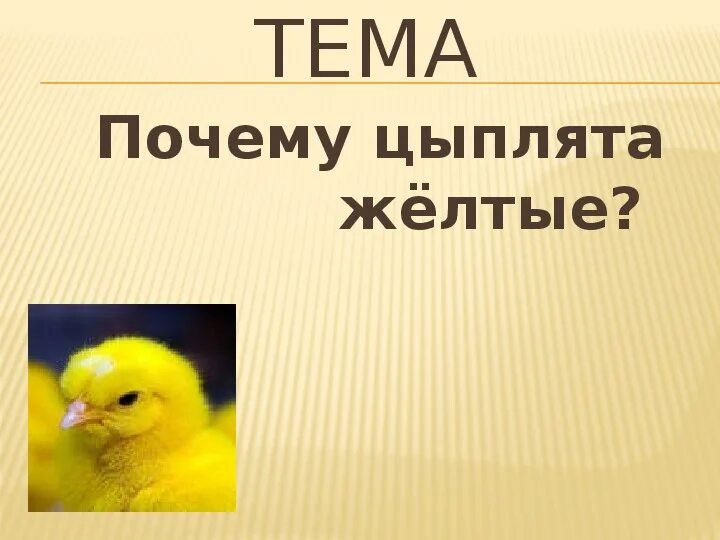 ТЕМА

Почему цыплята жёлтые?